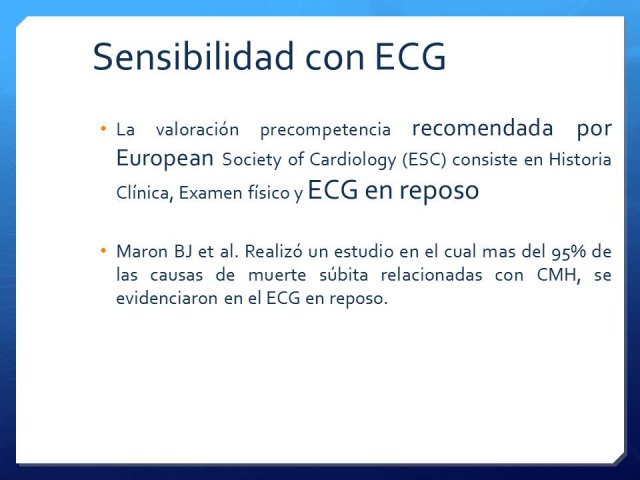 Sensibilidad con ECG

• La valoración precompetencia recomendada por European Society of Cardiology (ESC) consiste en Historia Clínica, Examen físico y ECG en reposo

• Maron BJ et al. Realizó un estudio en el cual mas del 95% de las causas de muerte súbita relacionadas con CMH, se evidenciaron en el ECG en reposo.